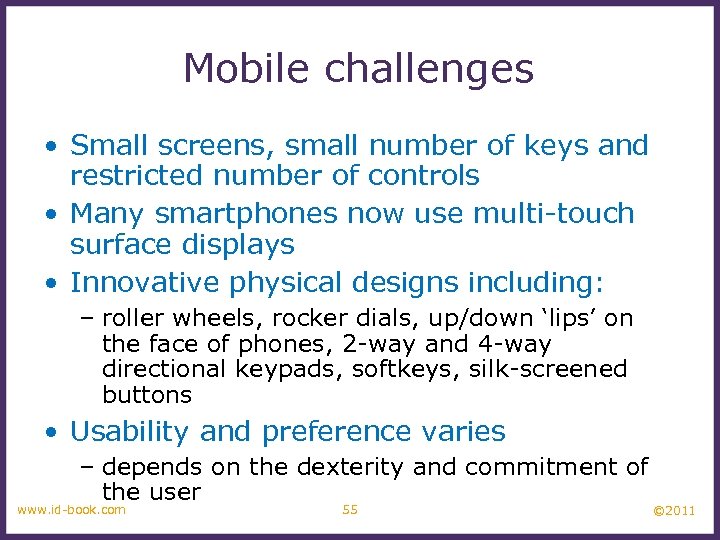 Mobile challenges

• Small screens, small number of keys and restricted number of controls

• Many smartphones now use multi-touch surface displays

• Innovative physical designs including:

– roller wheels, rocker dials, up/down ‘lips’ on the face of phones, 2-way and 4-way directional keypads, softkeys, silk-screened buttons

• Usability and preference varies

– depends on the dexterity and commitment of the user

www.id-book.com

55

©2011